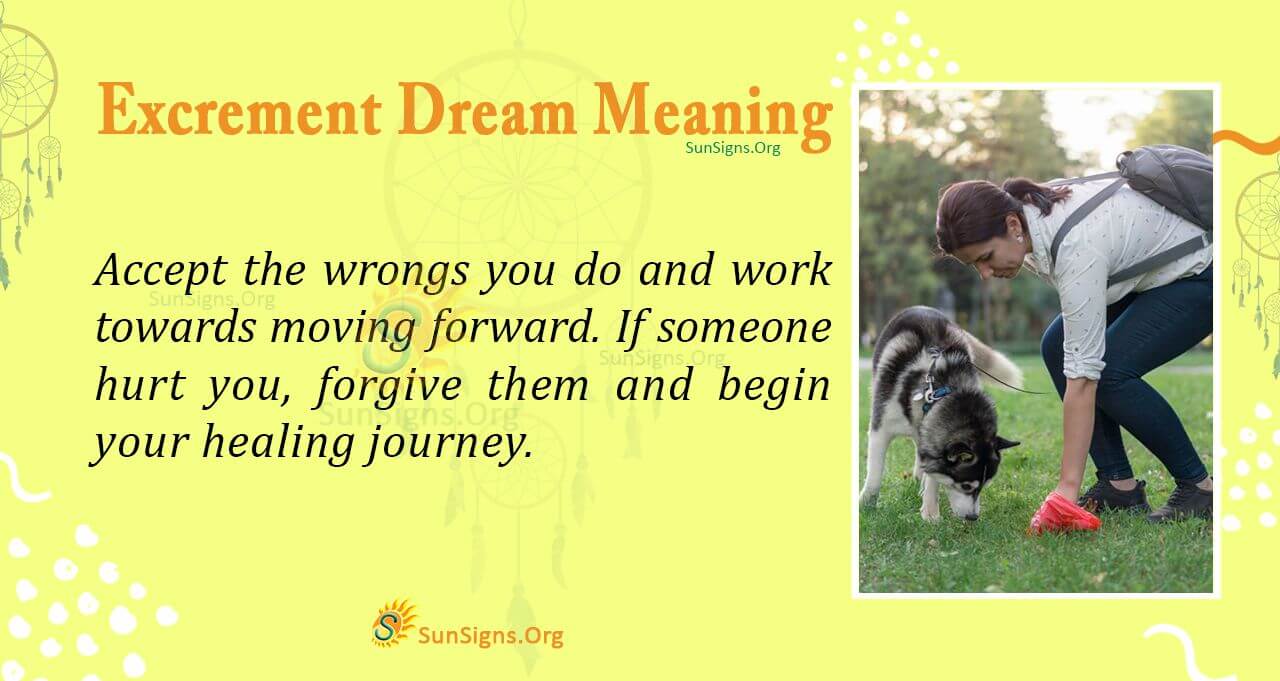 Excrement Dream Meaning
SunSigns.Org

Accept the wrongs you do and work towards moving forward. If someone hurt you, forgive them and begin your healing journey.

SunSigns.Org
SunSigns.Org
SunSigns.Org

SunSigns.Org